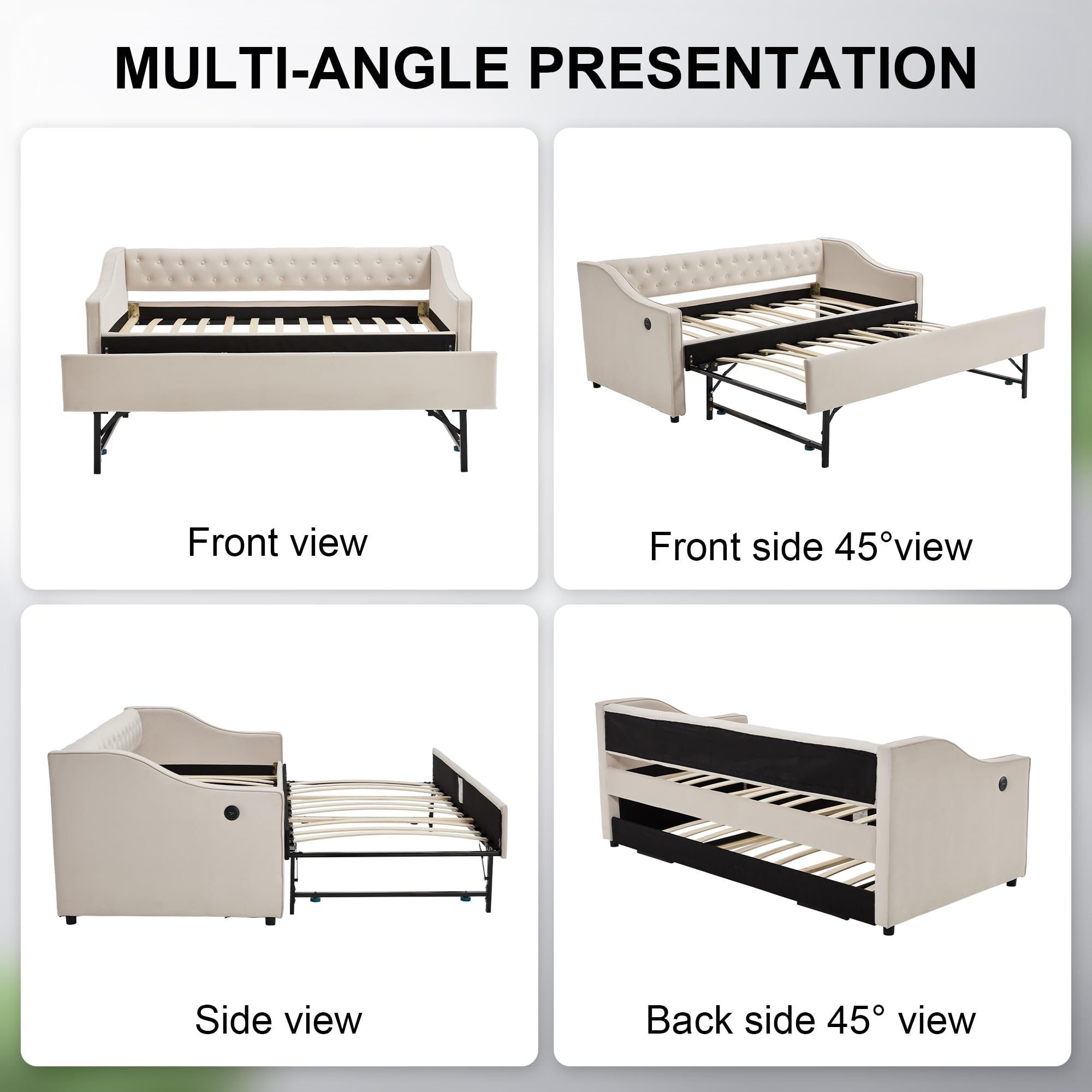 MULTI-ANGLE PRESENTATION

Front view

Front side 45°view

Side view

Back side 45° view